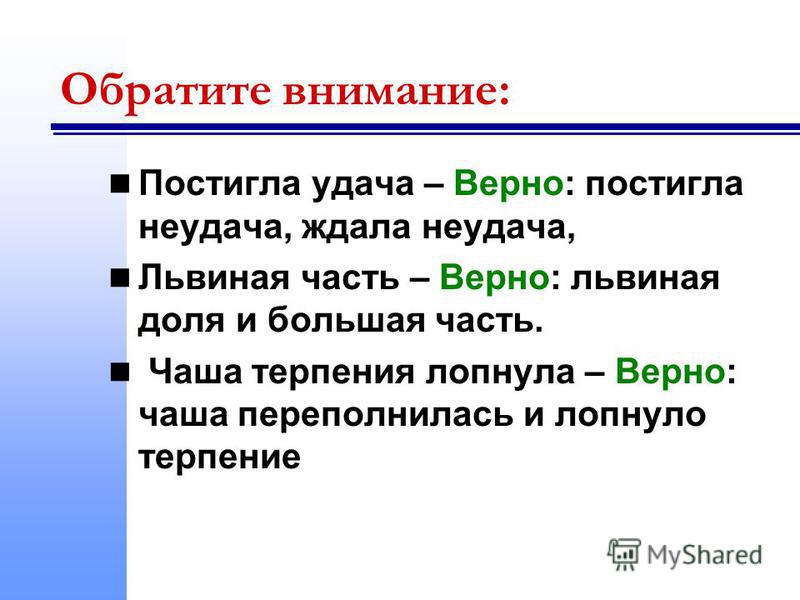 Обратите внимание:

Постигла удача – Верно: постигла неудача, ждала неудача,

Львиная часть – Верно: львиная доля и большая часть.

Чаша терпения лопнула – Верно: чаша переполнилась и лопнуло терпение

MyShared